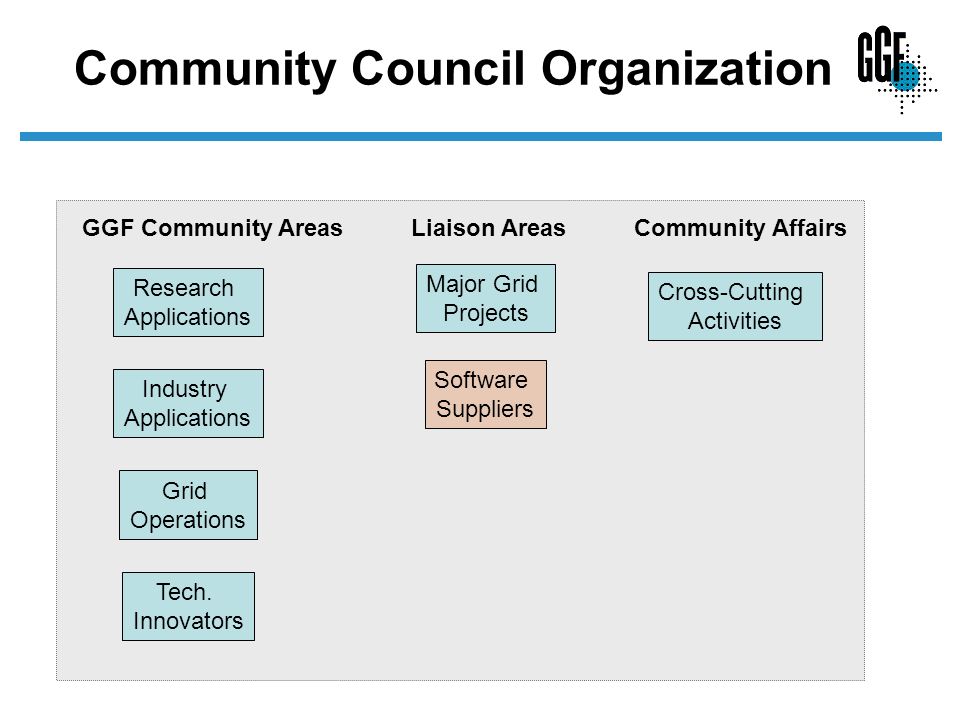 Community Council Organization

GGF

GGF Community Areas

Research Applications

Industry Applications

Grid Operations

Tech. Innovators

Liaison Areas

Major Grid Projects

Software Suppliers

Community Affairs

Cross-Cutting Activities